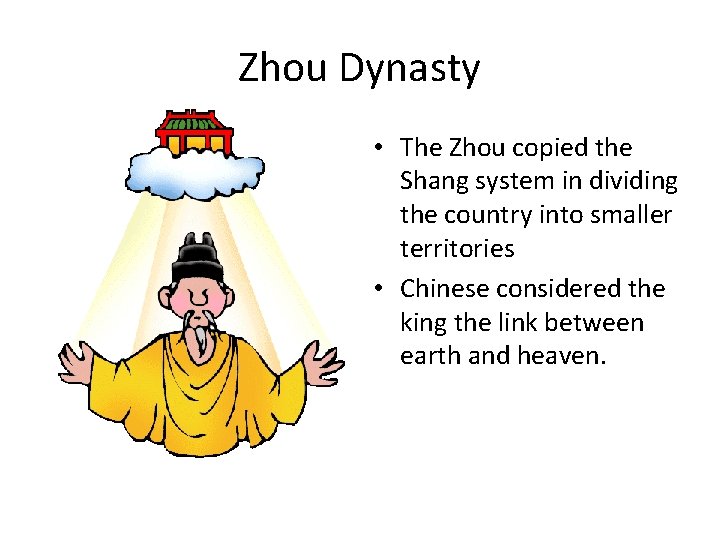 Zhou Dynasty

• The Zhou copied the Shang system in dividing the country into smaller territories
• Chinese considered the king the link between earth and heaven.